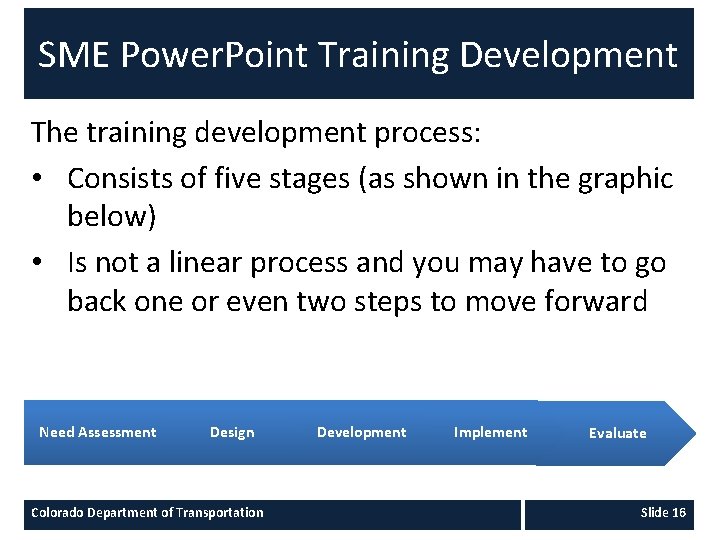 SME PowerPoint Training Development

The training development process:

• Consists of five stages (as shown in the graphic below)

• Is not a linear process and you may have to go back one or even two steps to move forward

Need Assessment Design Development Implement Evaluate

Colorado Department of Transportation

Slide 16